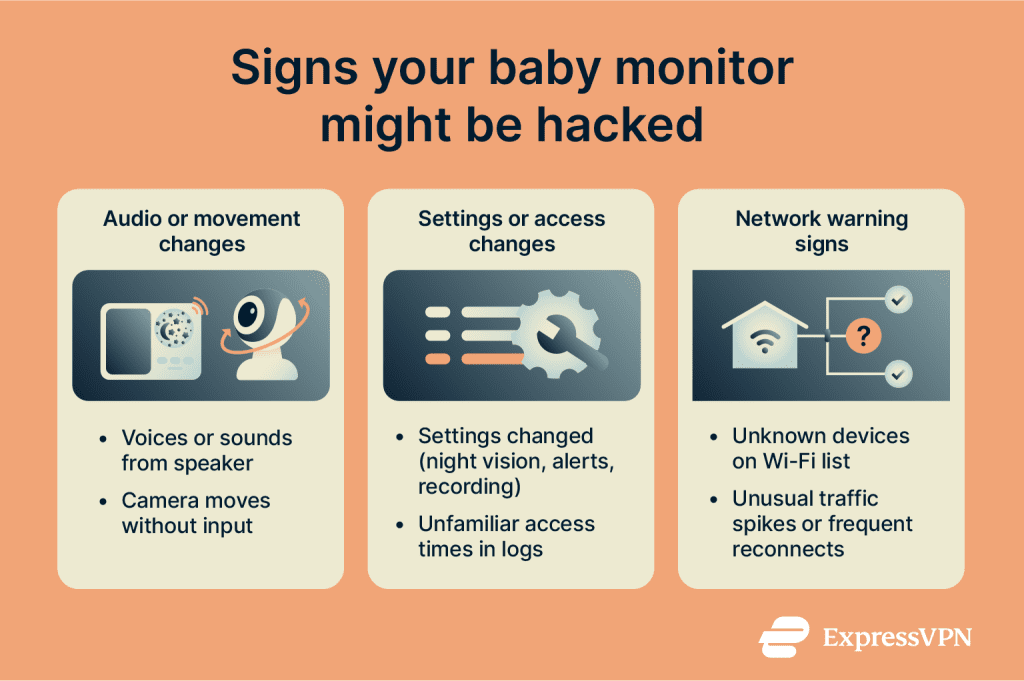 Signs your baby monitor might be hacked

Audio or movement changes

- Voices or sounds from speaker
- Camera moves without input

Settings or access changes

- Settings changed (night vision, alerts, recording)
- Unfamiliar access times in logs

Network warning signs

?

- Unknown devices on Wi-Fi list
- Unusual traffic spikes or frequent reconnects

ExpressVPN